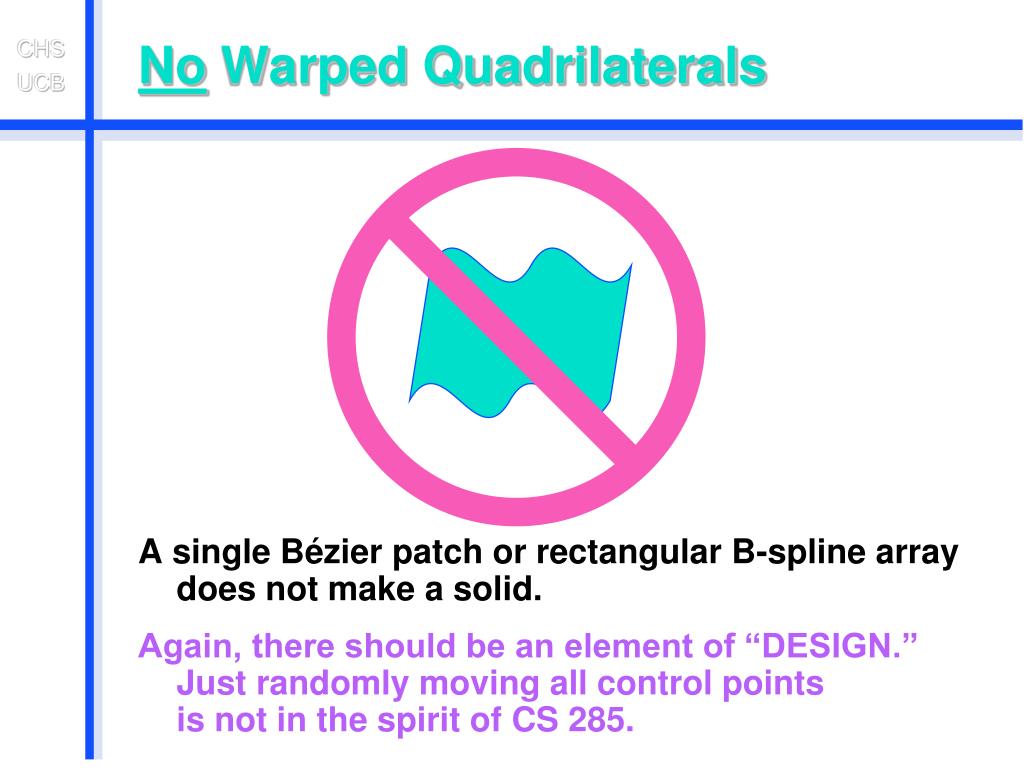 CHS
UCB

No Warped Quadrilaterals

A single Bézier patch or rectangular B-spline array does not make a solid.

Again, there should be an element of “DESIGN.” Just randomly moving all control points is not in the spirit of CS 285.